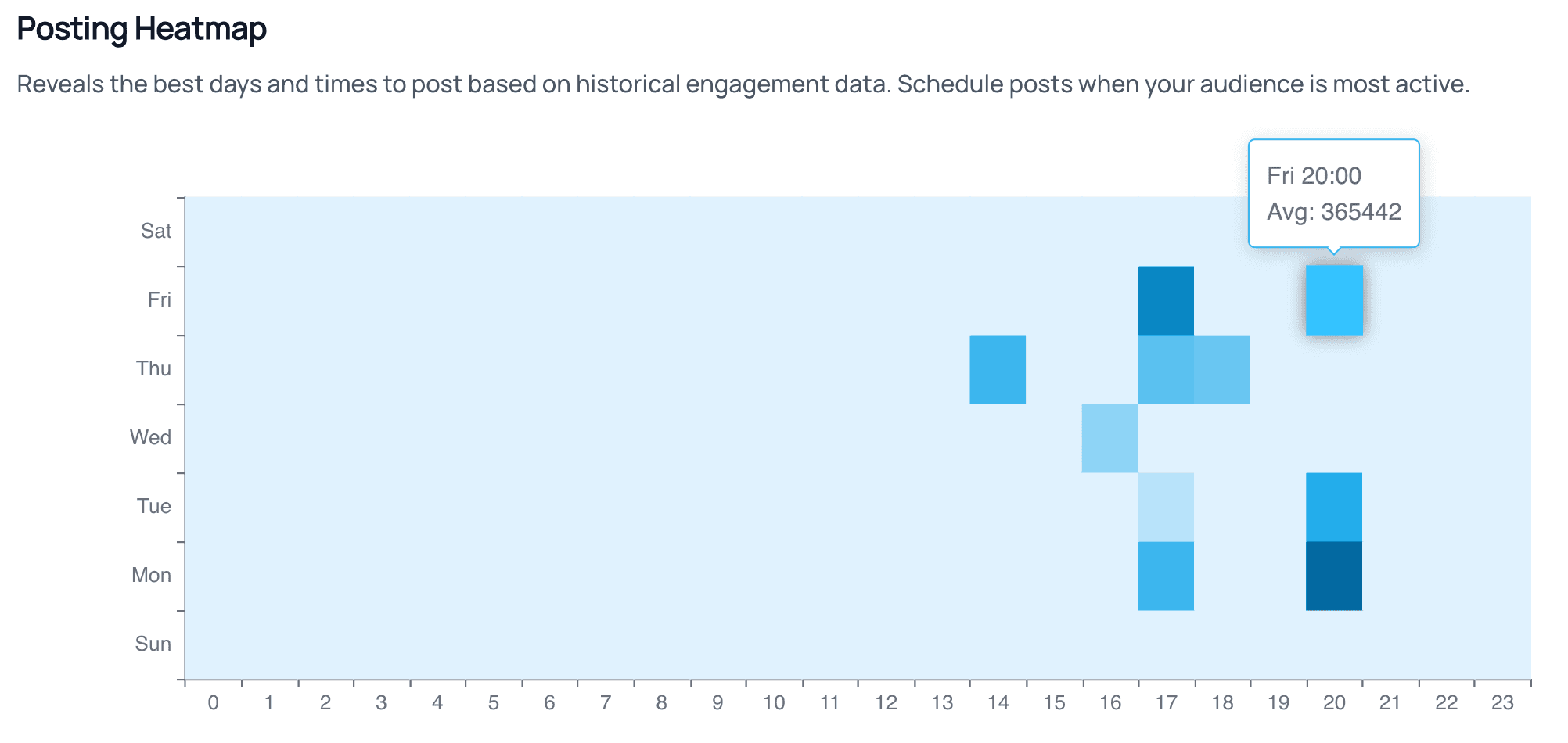 Posting Heatmap

Reveals the best days and times to post based on historical engagement data. Schedule posts when your audience is most active.

Fri 20:00
Avg: 365442

Sat
Fri
Thu
Wed
Tue
Mon
Sun

0 1 2 3 4 5 6 7 8 9 10 11 12 13 14 15 16 17 18 19 20 21 22 23